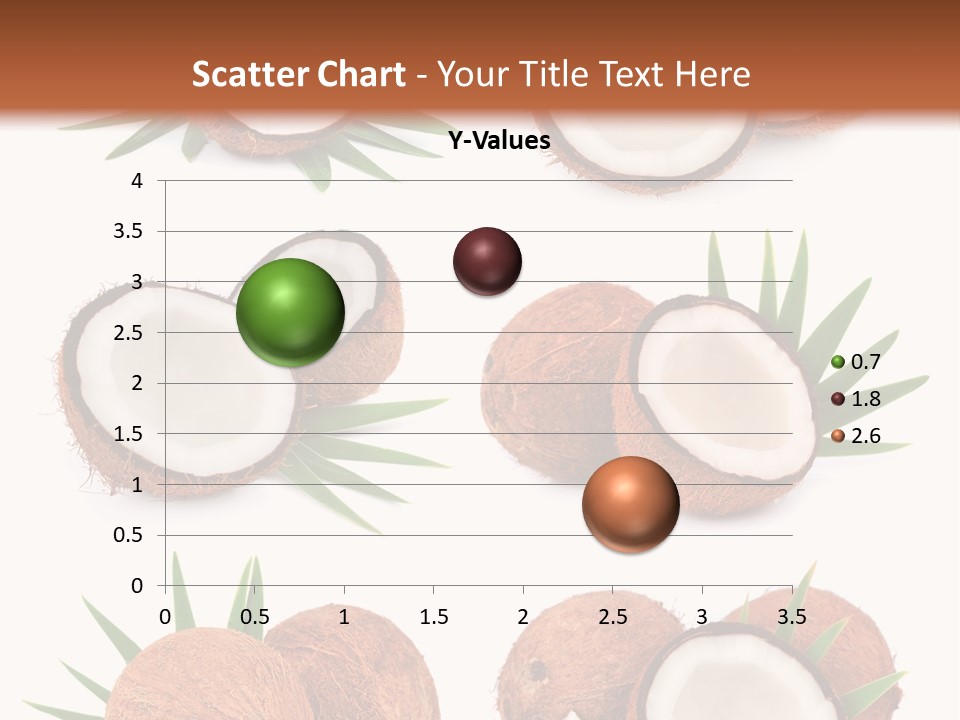 Scatter Chart - Your Title Text Here

Y-Values

4
3.5
3
2.5
2
1.5
1
0.5
0

0 0.5 1 1.5 2 2.5 3 3.5

0.7
1.8
2.6